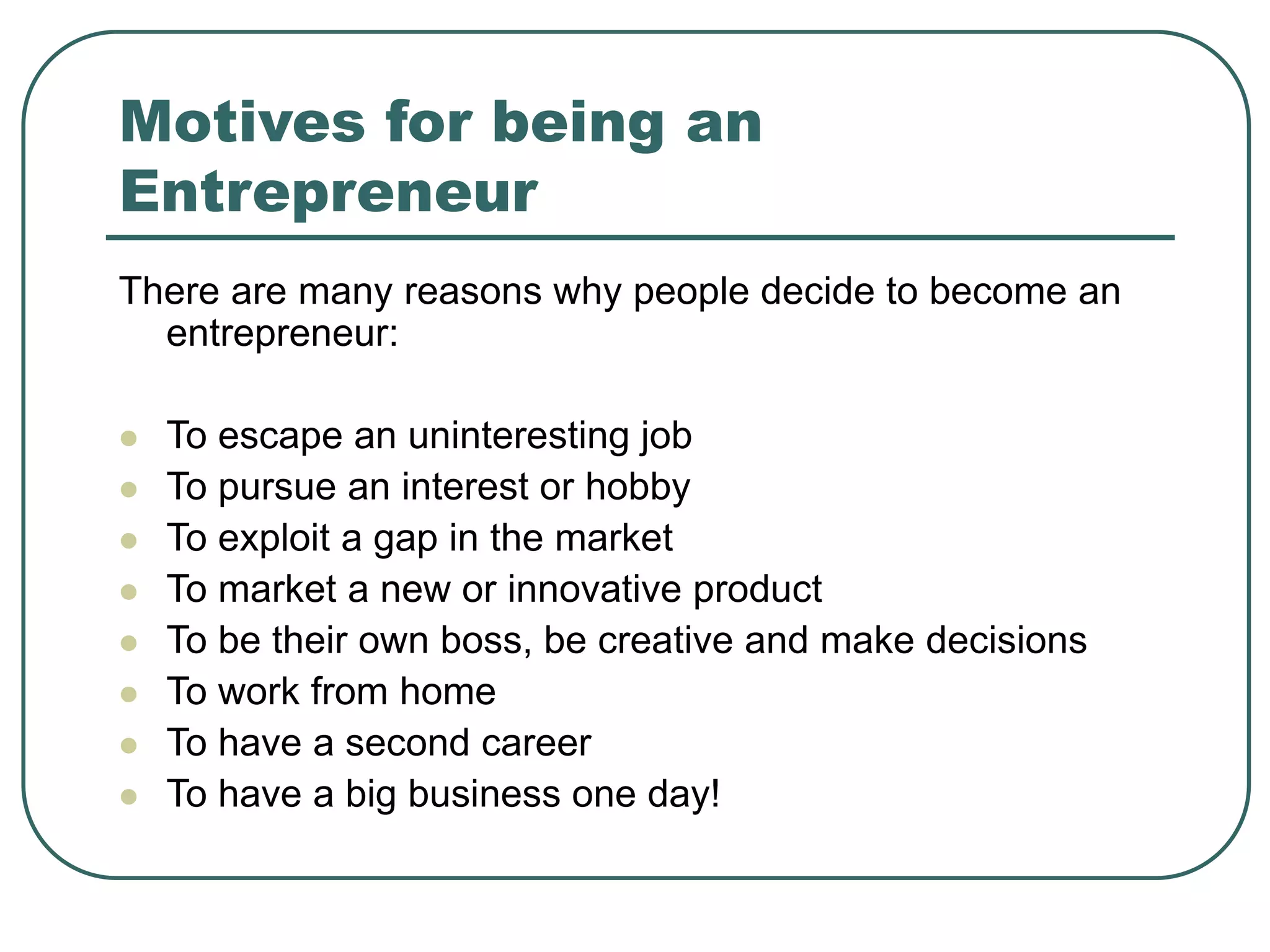 Motives for being an Entrepreneur

There are many reasons why people decide to become an entrepreneur:

- To escape an uninteresting job
- To pursue an interest or hobby
- To exploit a gap in the market
- To market a new or innovative product
- To be their own boss, be creative and make decisions
- To work from home
- To have a second career
- To have a big business one day!